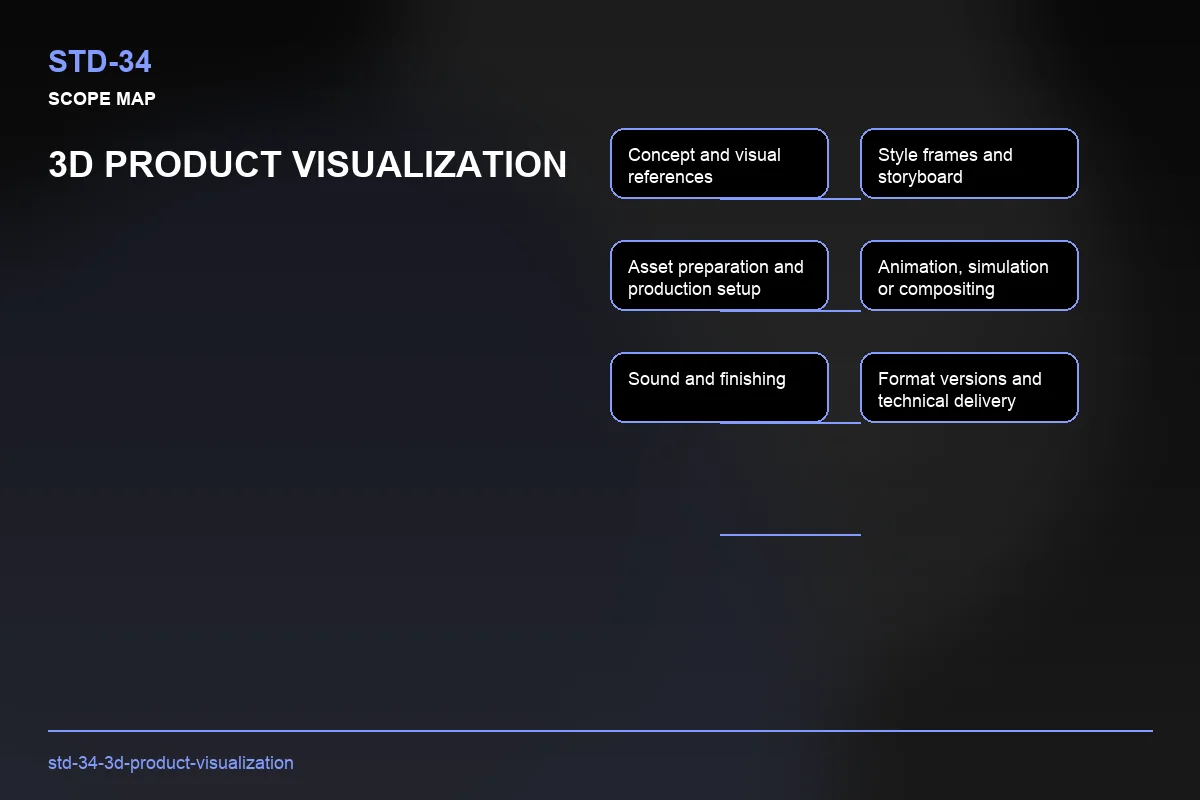 STD-34

SCOPE MAP

3D PRODUCT VISUALIZATION

Concept and visual references

Style frames and storyboard

Asset preparation and production setup

Animation, simulation or compositing

Sound and finishing

Format versions and technical delivery

std-34-3d-product-visualization